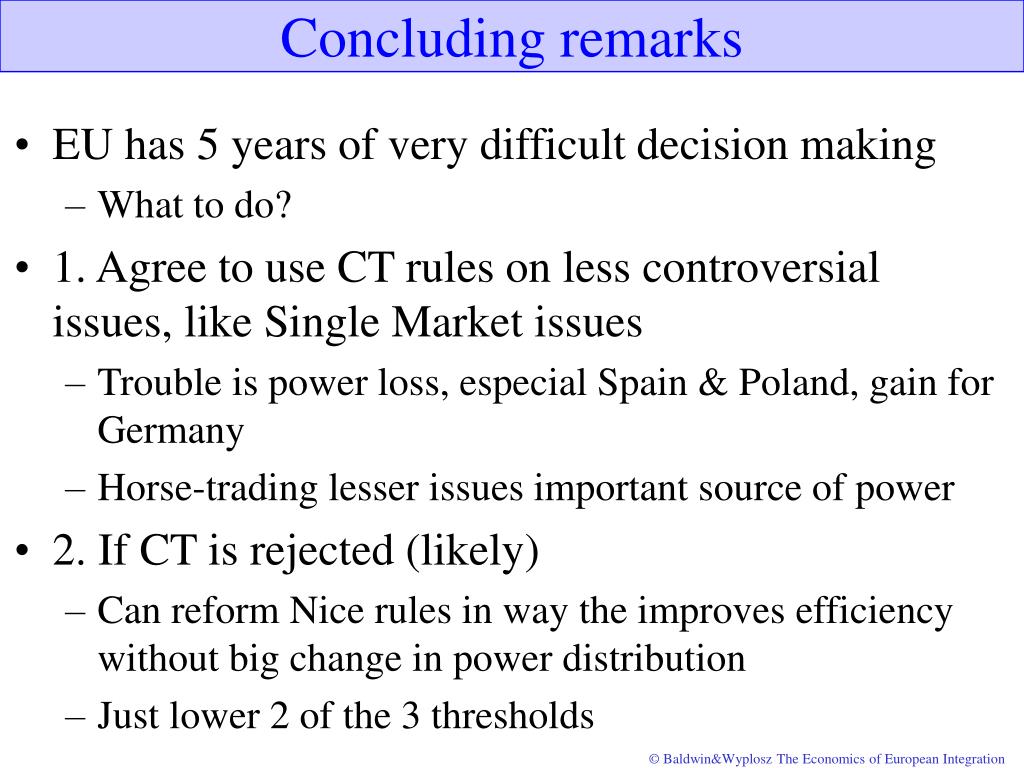 Concluding remarks

• EU has 5 years of very difficult decision making
– What to do?
• 1. Agree to use CT rules on less controversial issues, like Single Market issues
– Trouble is power loss, especial Spain & Poland, gain for Germany
– Horse-trading lesser issues important source of power
• 2. If CT is rejected (likely)
– Can reform Nice rules in way the improves efficiency without big change in power distribution
– Just lower 2 of the 3 thresholds

© Baldwin&Wyplosz The Economics of European Integration